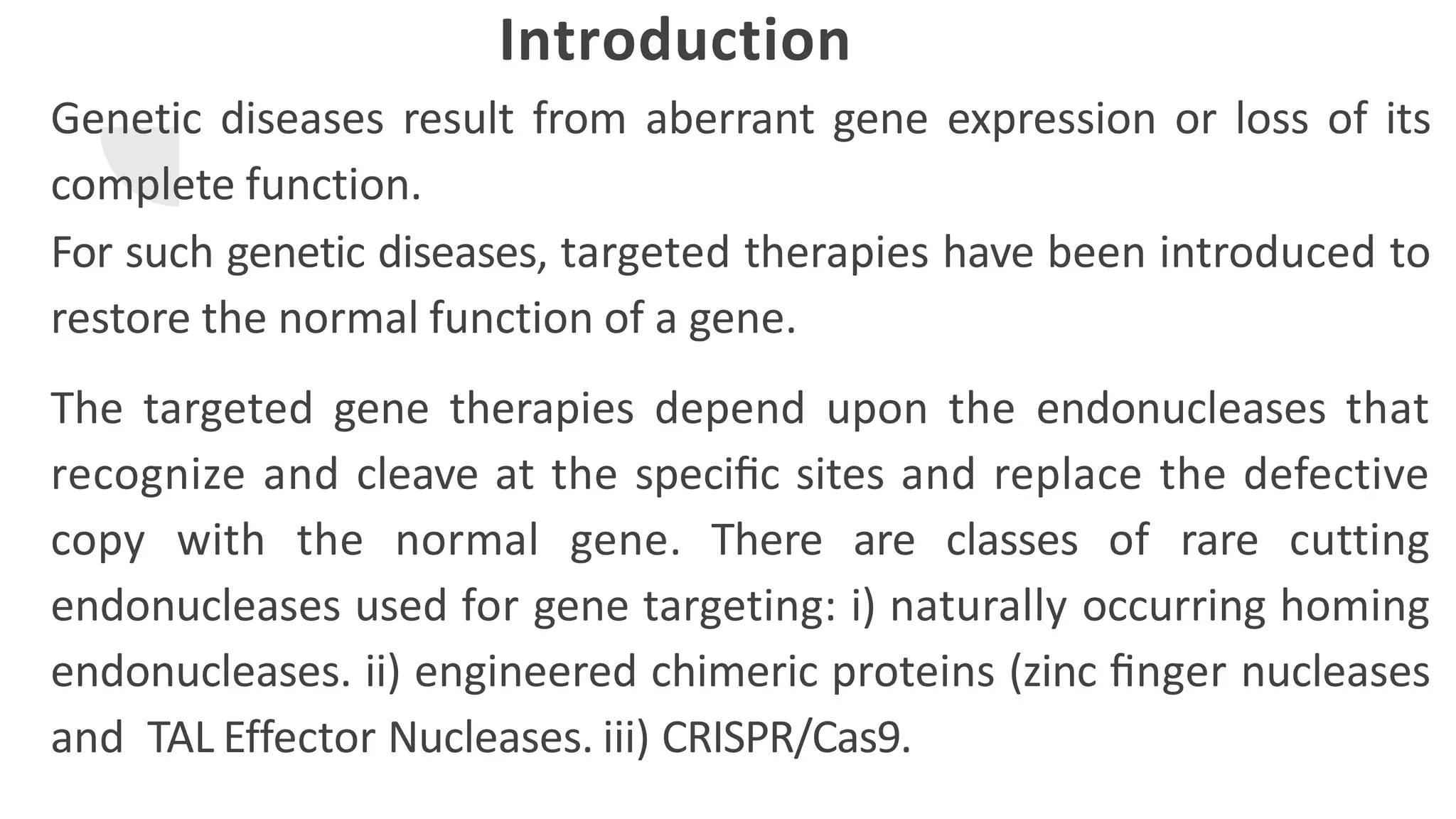 Introduction

Genetic diseases result from aberrant gene expression or loss of its complete function.
For such genetic diseases, targeted therapies have been introduced to restore the normal function of a gene.

The targeted gene therapies depend upon the endonucleases that recognize and cleave at the specific sites and replace the defective copy with the normal gene. There are classes of rare cutting endonucleases used for gene targeting: i) naturally occurring homing endonucleases. ii) engineered chimeric proteins (zinc finger nucleases and TAL Effector Nucleases. iii) CRISPR/Cas9.